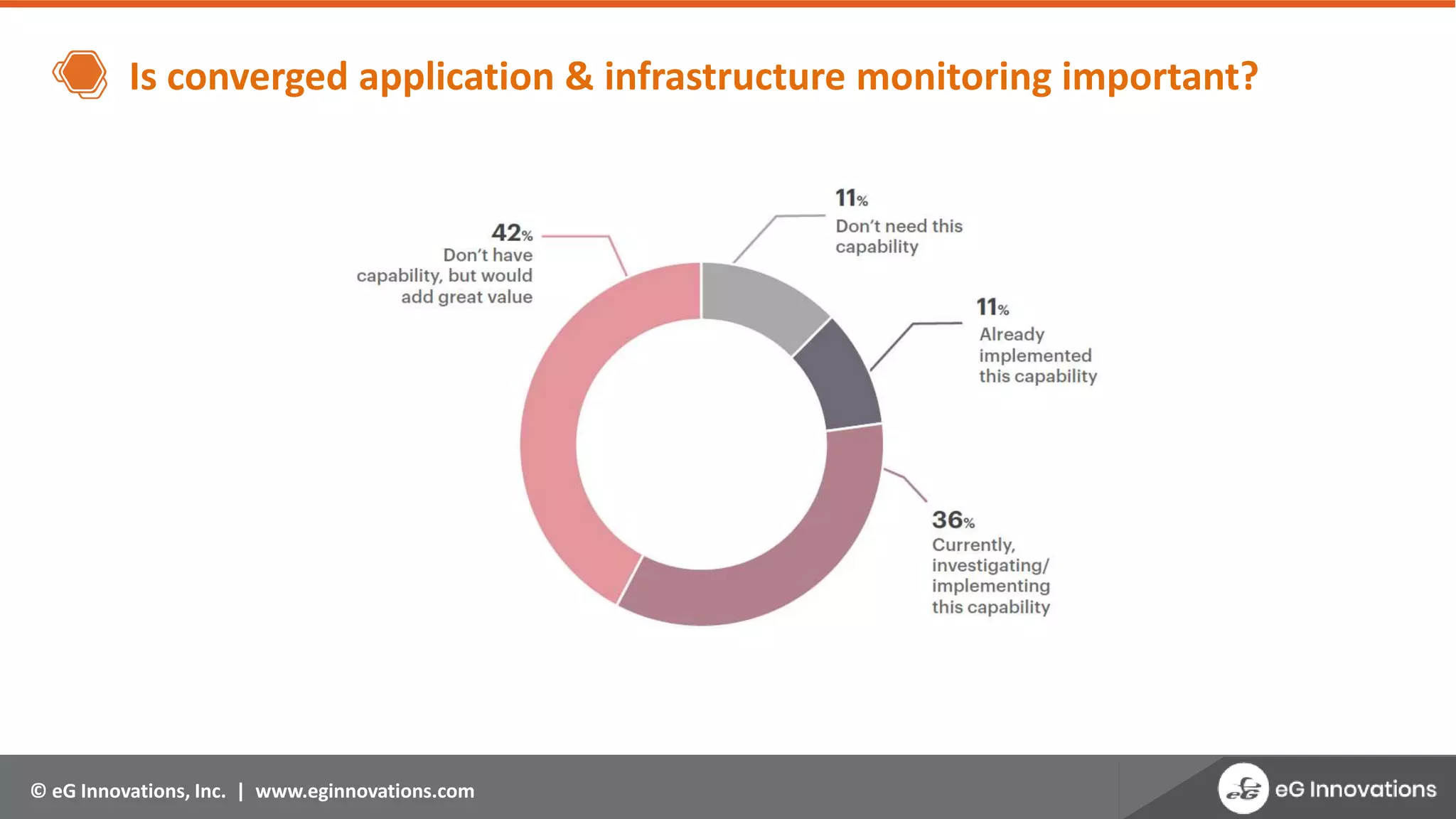 Is converged application & infrastructure monitoring important?

42%
Don't have capability, but would add great value

11%
Don't need this capability

11%
Already implemented this capability

36%
Currently, investigating/ implementing this capability

© eG Innovations, Inc. | www.eginnovations.com

eG Innovations